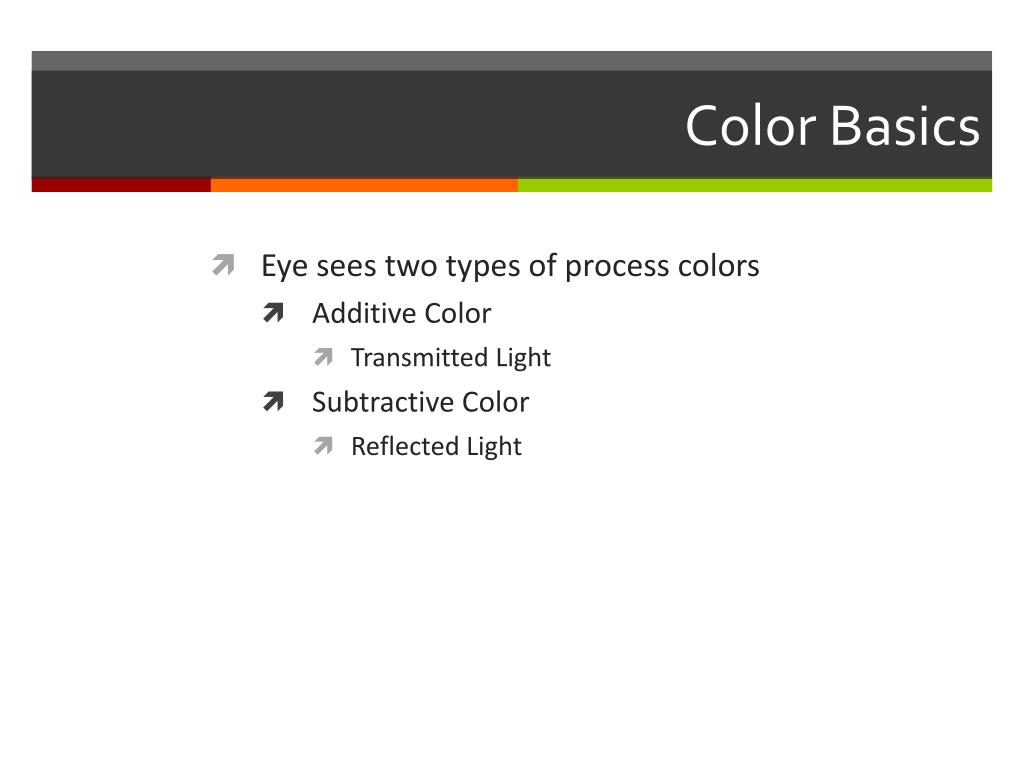 Color Basics

Eye sees two types of process colors
Additive Color
Transmitted Light
Subtractive Color
Reflected Light